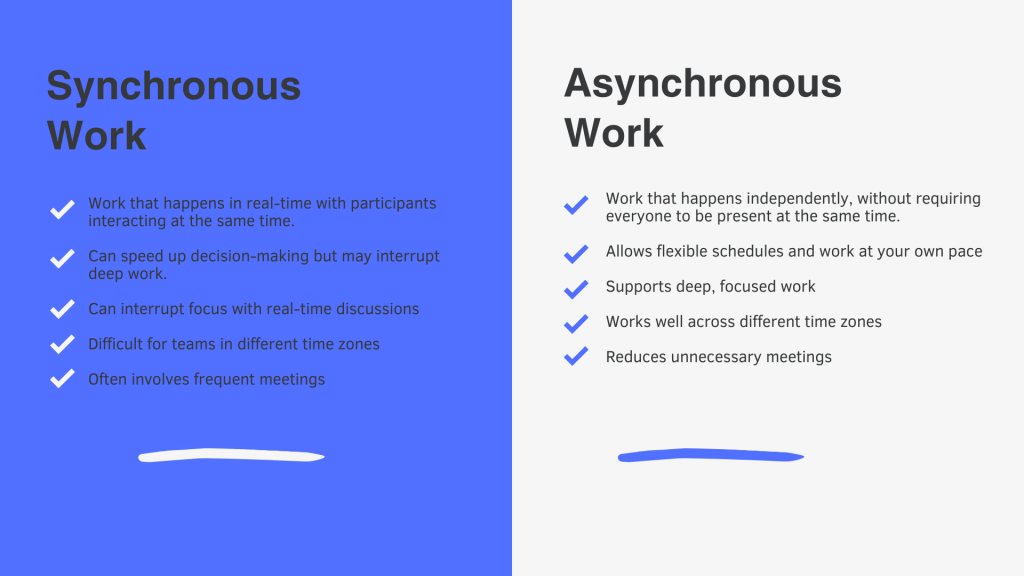 Synchronous Work

Work that happens in real-time with participants interacting at the same time.

Can speed up decision-making but may interrupt deep work.

Can interrupt focus with real-time discussions

Difficult for teams in different time zones

Often involves frequent meetings

Asynchronous Work

Work that happens independently, without requiring everyone to be present at the same time.

Allows flexible schedules and work at your own pace

Supports deep, focused work

Works well across different time zones

Reduces unnecessary meetings